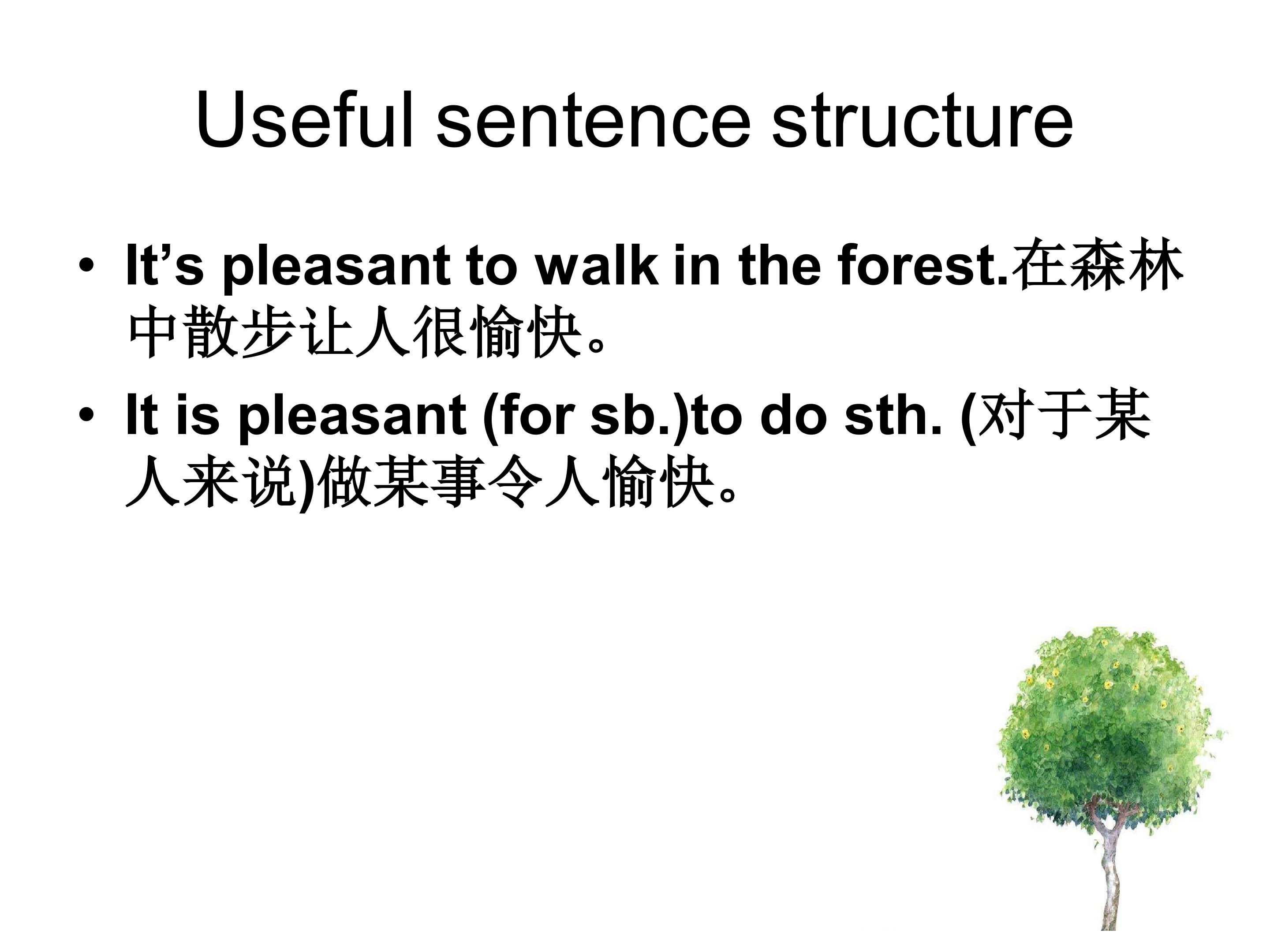 Useful sentence structure

• It’s pleasant to walk in the forest.在森林中散步让人很愉快。

• It is pleasant (for sb.)to do sth. (对于某人来说)做某事令人愉快。